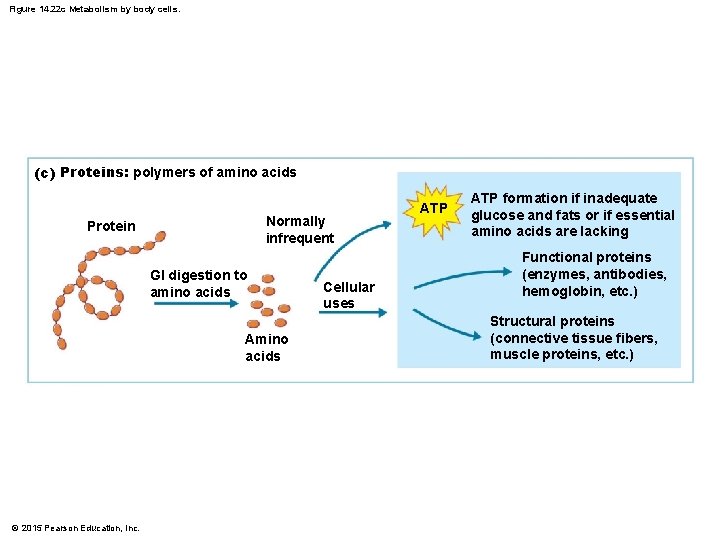 Figure 14.22c Metabolism by body cells.

(c) Proteins: polymers of amino acids

Protein

GI digestion to amino acids

Amino acids

Normally infrequent

Cellular uses

ATP

ATP formation if inadequate glucose and fats or if essential amino acids are lacking

Functional proteins (enzymes, antibodies, hemoglobin, etc.)

Structural proteins (connective tissue fibers, muscle proteins, etc.)

© 2015 Pearson Education, Inc.